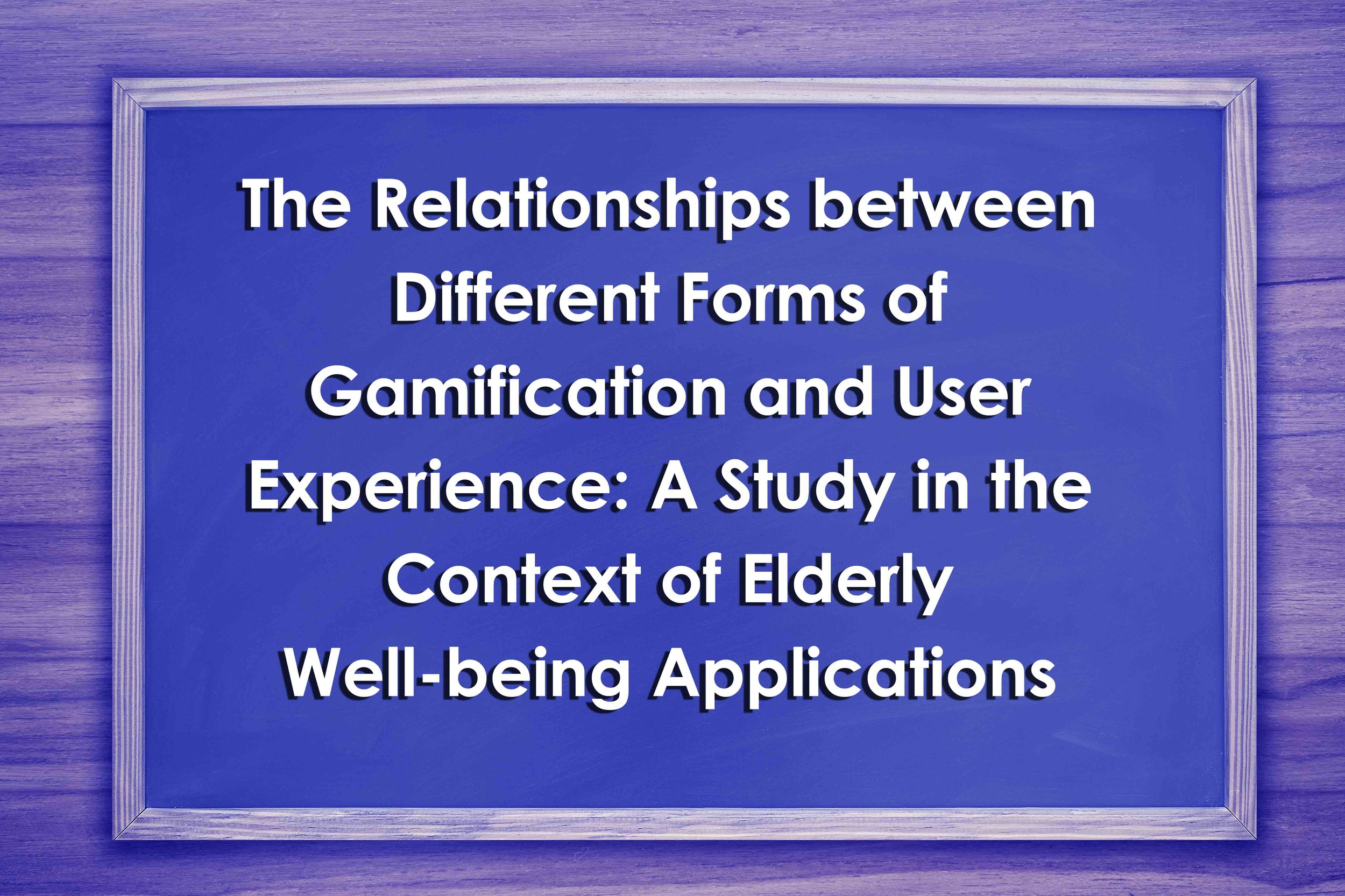 The Relationships between Different Forms of Gamification and User Experience: A Study in the Context of Elderly Well-being Applications